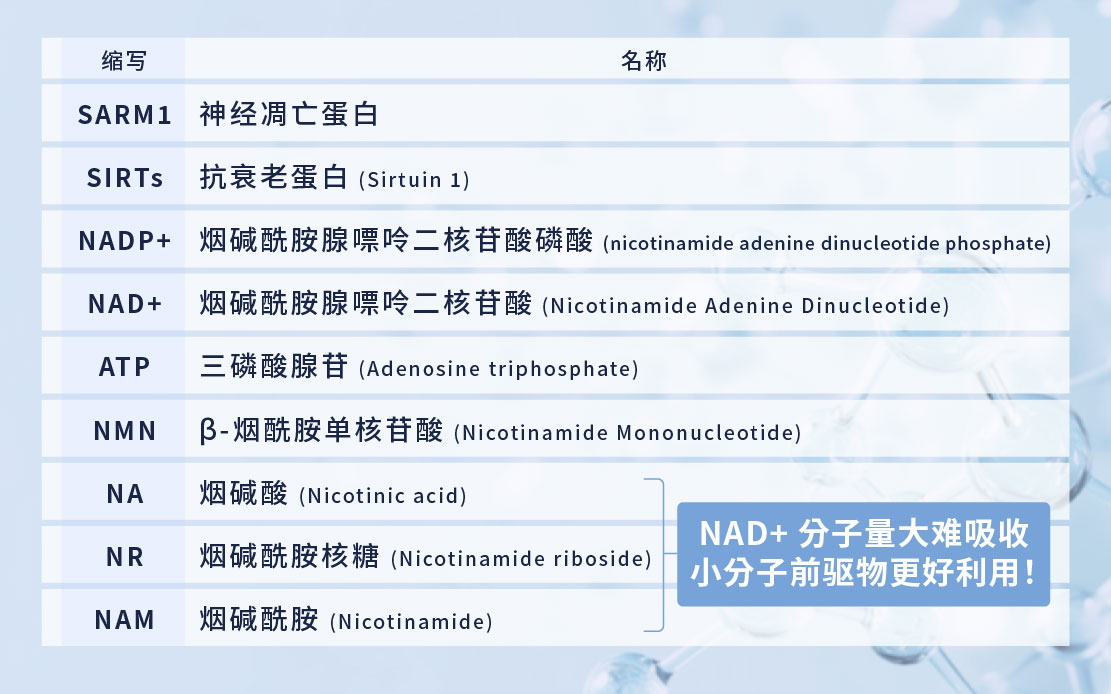 | 缩写 | 名称 |
|---|---|
| SARM1 | 神经凋亡蛋白 |
| SIRTs | 抗衰老蛋白 (Sirtuin 1) |
| NADP+ | 烟碱酰胺腺嘌呤二核苷酸磷酸 (nicotinamide adenine dinucleotide phosphate) |
| NAD+ | 烟碱酰胺腺嘌呤二核苷酸 (Nicotinamide Adenine Dinucleotide) |
| ATP | 三磷酸腺苷 (Adenosine triphosphate) |
| NMN | β-烟酰胺单核苷酸 (Nicotinamide Mononucleotide) |
| NA | 烟碱酸 (Nicotinic acid) |
| NR | 烟碱酰胺核糖 (Nicotinamide riboside) |
| NAM | 烟碱酰胺 (Nicotinamide) |

NAD+ 分子量大难吸收
小分子前驱物更好利用！